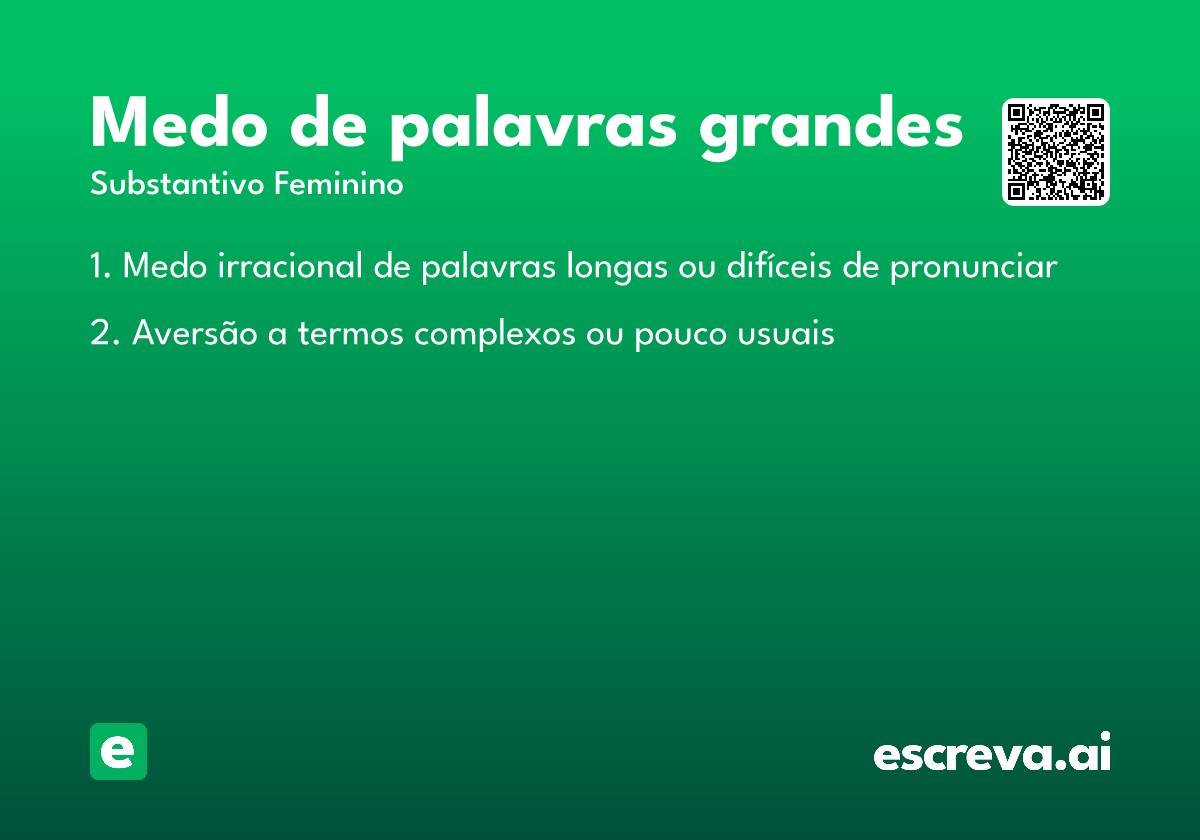 Medo de palavras grandes
Substantivo Feminino

1. Medo irracional de palavras longas ou difíceis de pronunciar

2. Aversão a termos complexos ou pouco usuais

e

escreva.ai